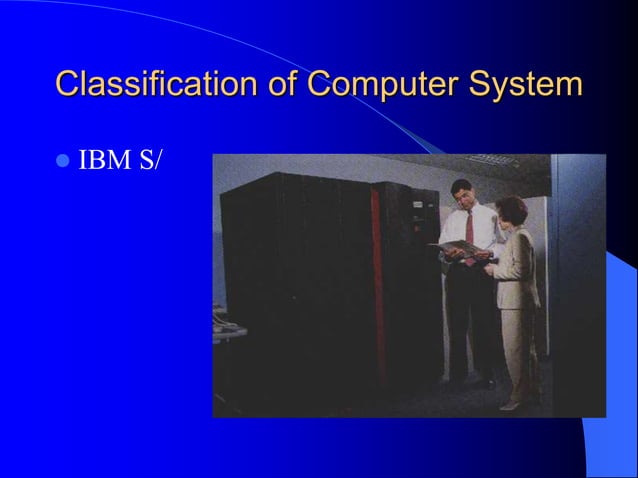 Classification of Computer System

IBM S/